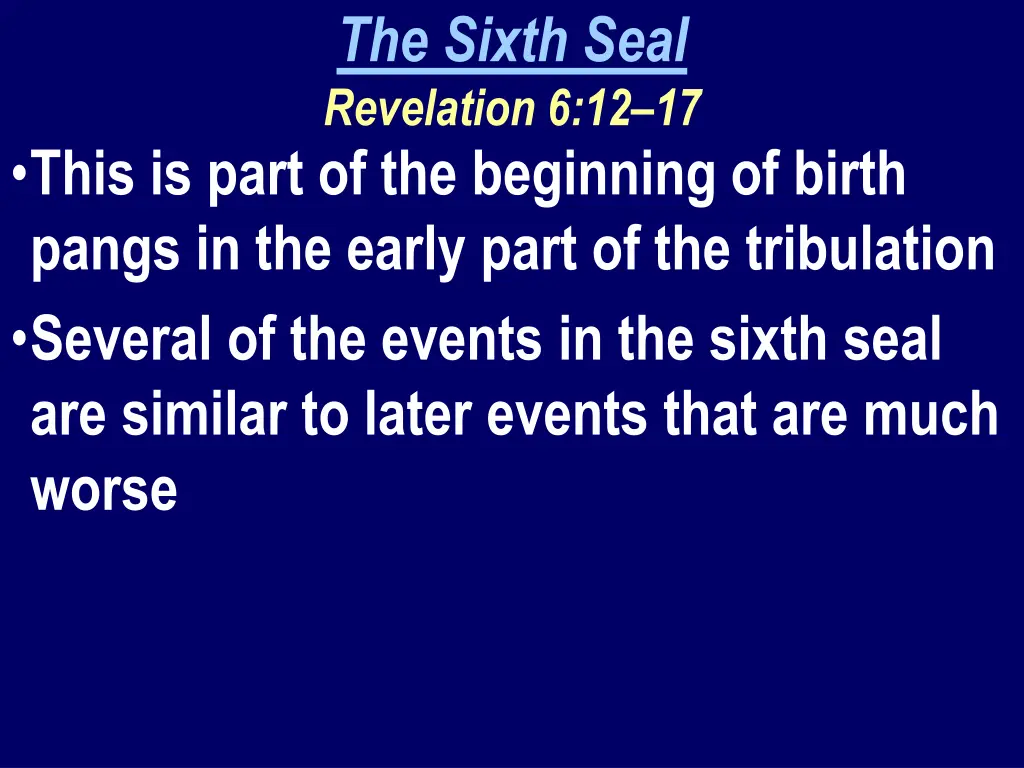 The Sixth Seal
Revelation 6:12–17

•This is part of the beginning of birth pangs in the early part of the tribulation
•Several of the events in the sixth seal are similar to later events that are much worse